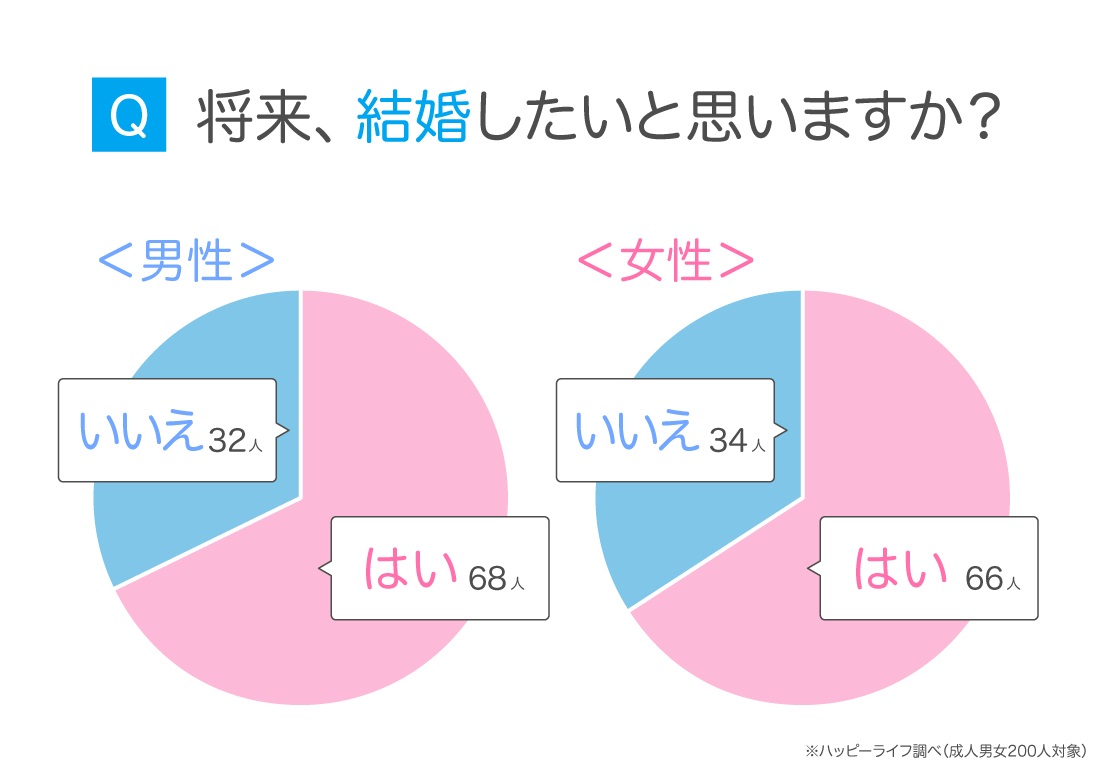 Q 将来、結婚したいと思いますか？

＜男性＞

いいえ 32人

はい 68人

＜女性＞

いいえ 34人

はい 66人

※ハッピーライフ調べ（成人男女200人対象）